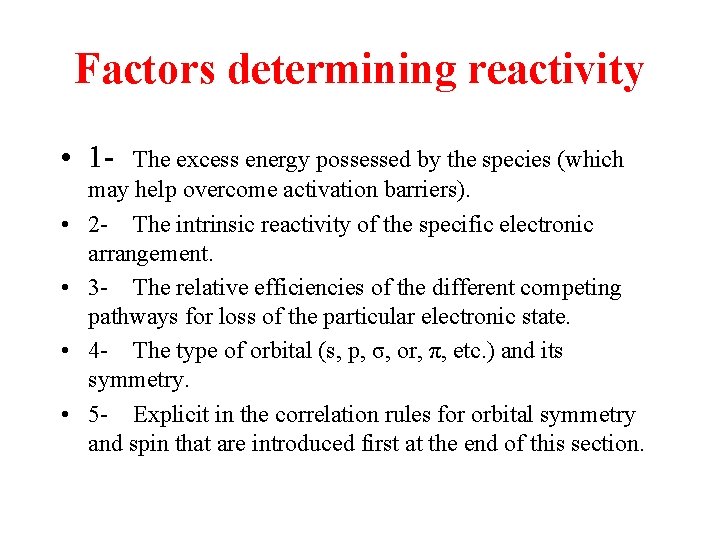 Factors determining reactivity

• 1- The excess energy possessed by the species (which may help overcome activation barriers).
• 2- The intrinsic reactivity of the specific electronic arrangement.
• 3- The relative efficiencies of the different competing pathways for loss of the particular electronic state.
• 4- The type of orbital (s, p, σ, or, π, etc.) and its symmetry.
• 5- Explicit in the correlation rules for orbital symmetry and spin that are introduced first at the end of this section.